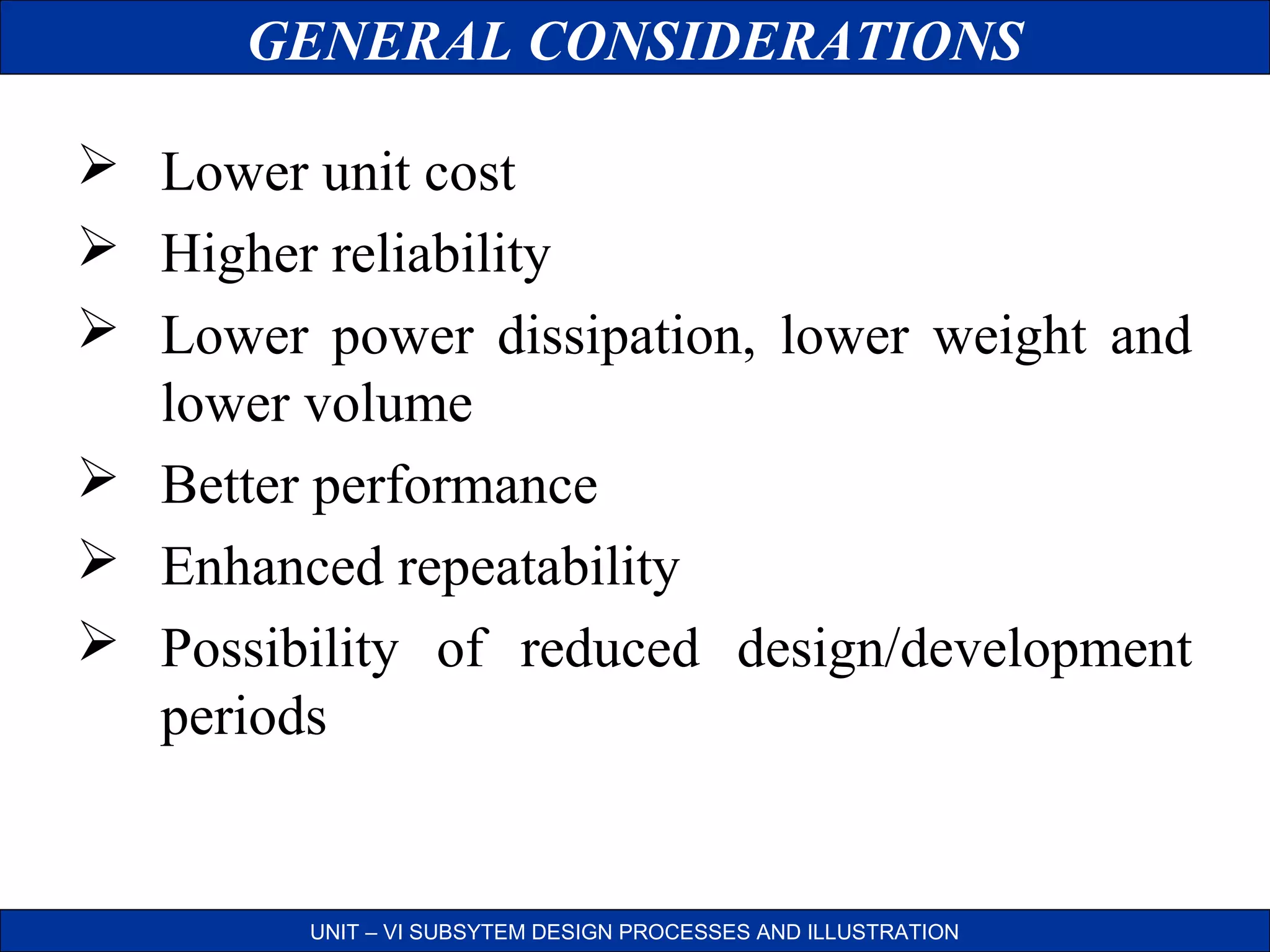 GENERAL CONSIDERATIONS

➢ Lower unit cost

➢ Higher reliability

➢ Lower power dissipation, lower weight and lower volume

➢ Better performance

➢ Enhanced repeatability

➢ Possibility of reduced design/development periods

UNIT – VI SUBSYTEM DESIGN PROCESSES AND ILLUSTRATION